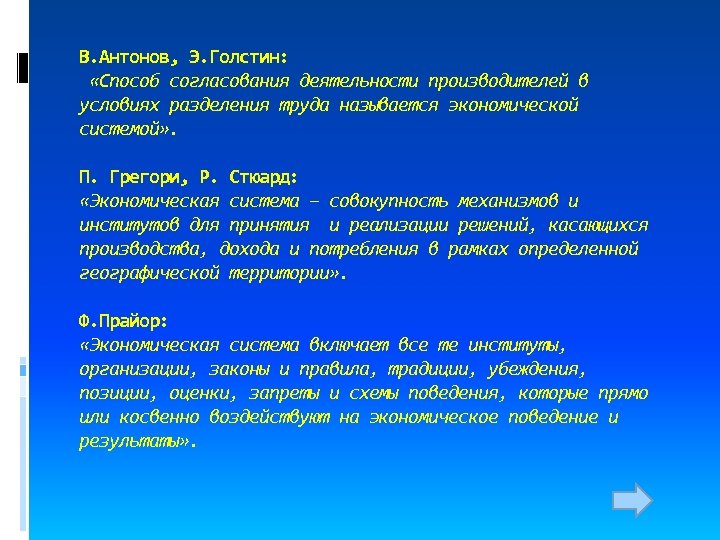 В.Антонов, Э.Голстин:
«Способ согласования деятельности производителей в условиях разделения труда называется экономической системой».

П. Грегори, Р. Стюард:
«Экономическая система – совокупность механизмов и институтов для принятия и реализации решений, касающихся производства, дохода и потребления в рамках определенной географической территории».

Ф.Прайор:
«Экономическая система включает все те институты, организации, законы и правила, традиции, убеждения, позиции, оценки, запреты и схемы поведения, которые прямо или косвенно воздействуют на экономическое поведение и результаты».